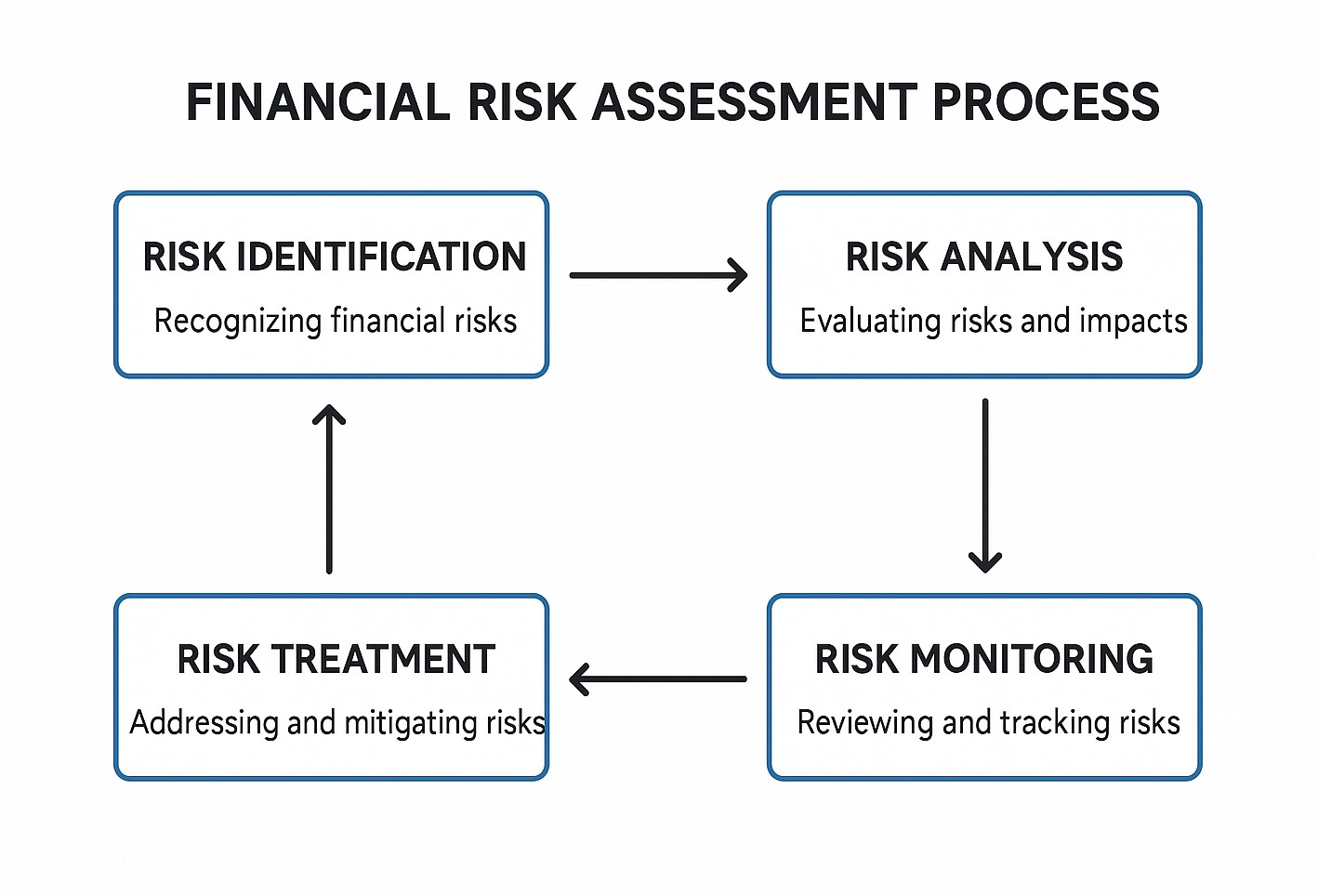 FINANCIAL RISK ASSESSMENT PROCESS

RISK IDENTIFICATION
Recognizing financial risks

RISK ANALYSIS
Evaluating risks and impacts

RISK MONITORING
Reviewing and tracking risks

RISK TREATMENT
Addressing and mitigating risks